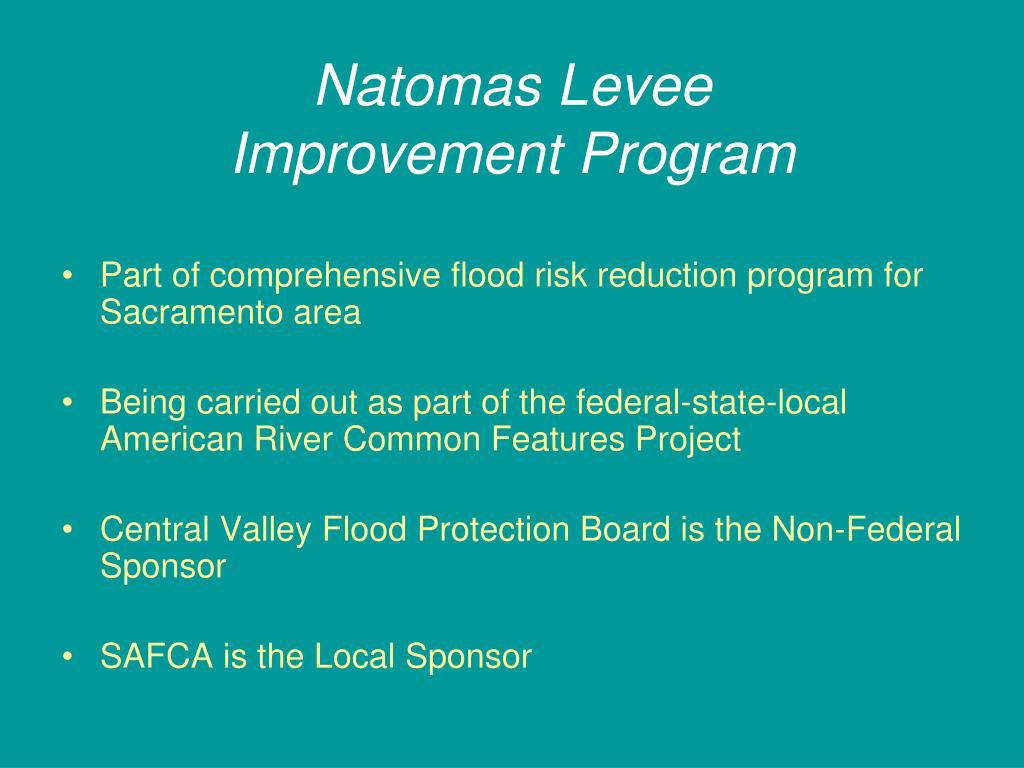 Natomas Levee
Improvement Program

• Part of comprehensive flood risk reduction program for Sacramento area

• Being carried out as part of the federal-state-local American River Common Features Project

• Central Valley Flood Protection Board is the Non-Federal Sponsor

• SAFCA is the Local Sponsor